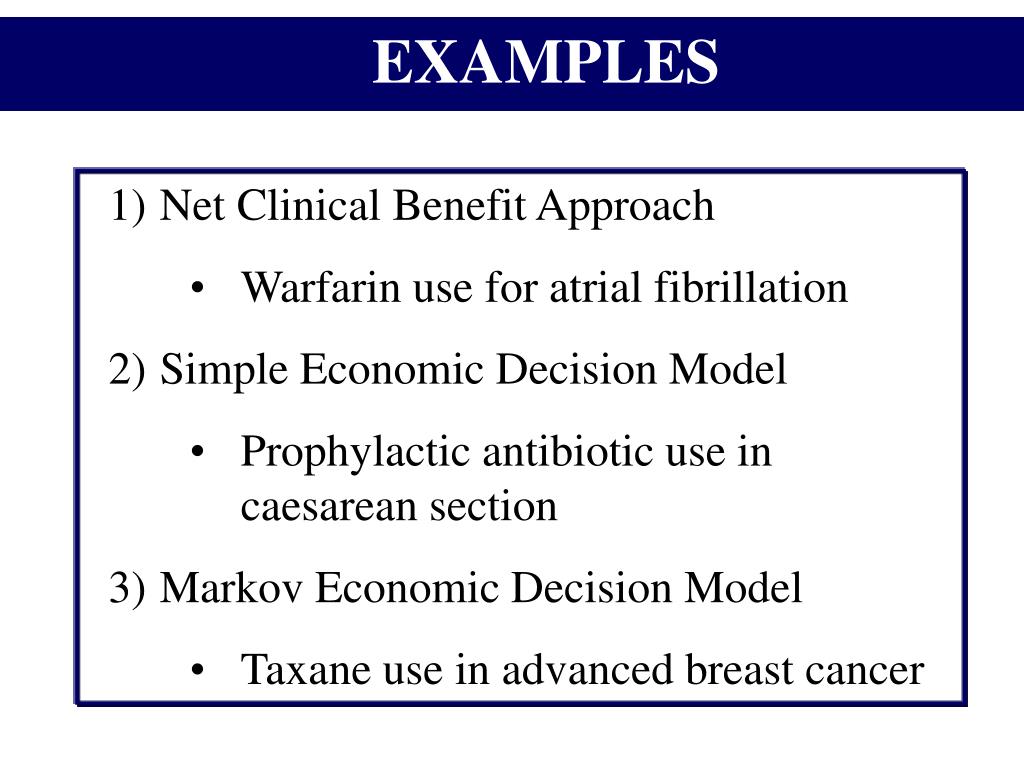 EXAMPLES

1) Net Clinical Benefit Approach

• Warfarin use for atrial fibrillation

2) Simple Economic Decision Model

• Prophylactic antibiotic use in caesarean section

3) Markov Economic Decision Model

• Taxane use in advanced breast cancer